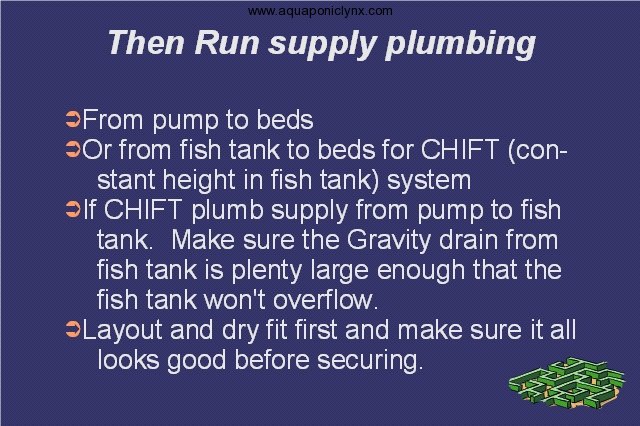 www.aquaponiclynx.com

Then Run supply plumbing

➲From pump to beds
➲Or from fish tank to beds for CHIFT (constant height in fish tank) system
➲If CHIFT plumb supply from pump to fish tank. Make sure the Gravity drain from fish tank is plenty large enough that the fish tank won't overflow.
➲Layout and dry fit first and make sure it all looks good before securing.